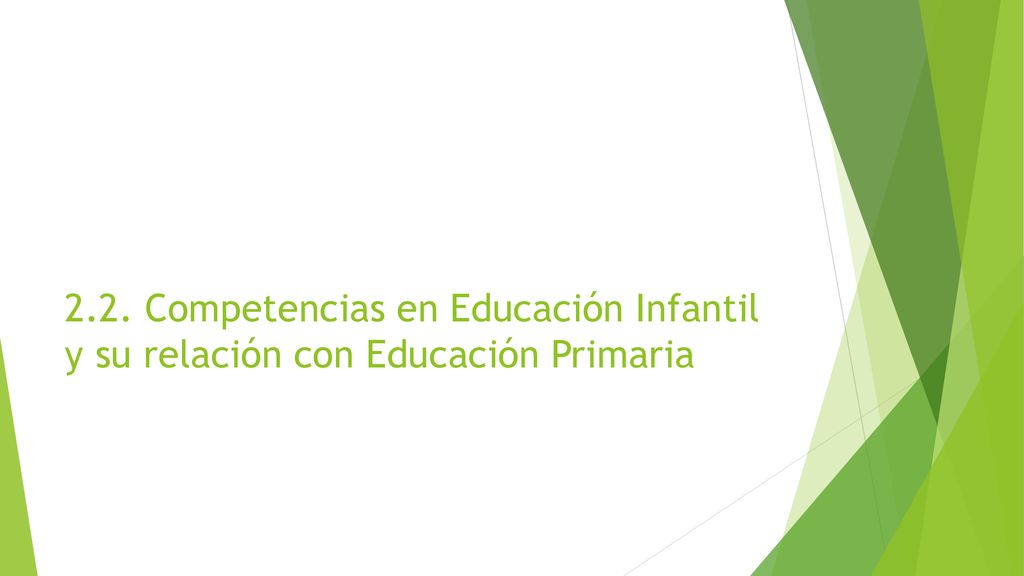 2.2. Competencias en Educación Infantil y su relación con Educación Primaria